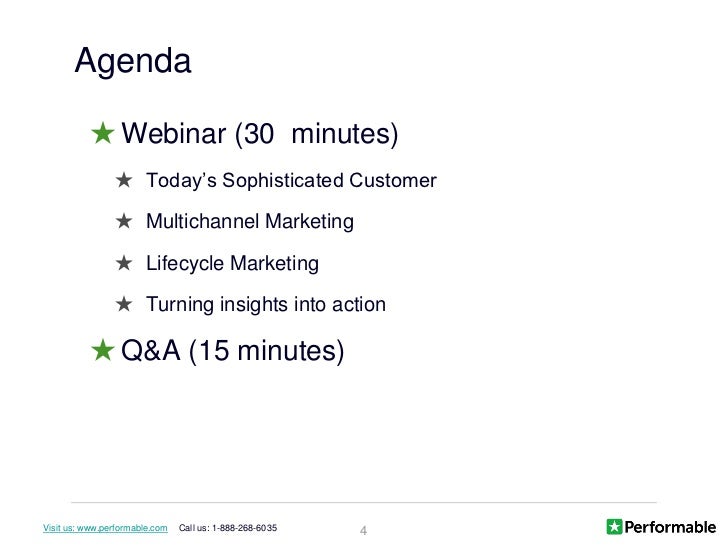 Agenda

★ Webinar (30 minutes)

★ Today's Sophisticated Customer

★ Multichannel Marketing

★ Lifecycle Marketing

★ Turning insights into action

★ Q&A (15 minutes)

Visit us: www.performable.com Call us: 1-888-268-6035 4 Performable